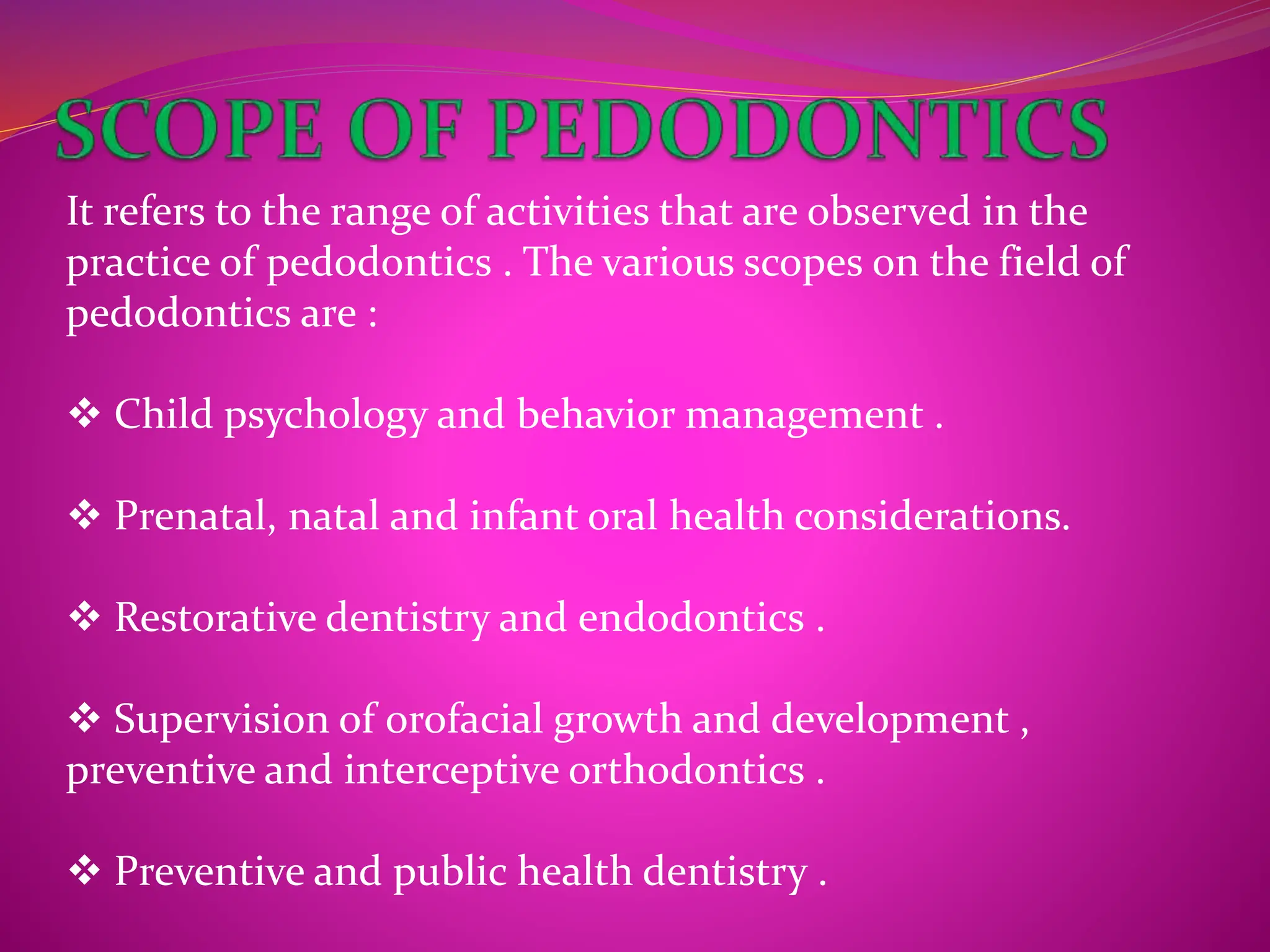 SCOPE OF PEDODONTICS

It refers to the range of activities that are observed in the practice of pedodontics . The various scopes on the field of pedodontics are :

❖ Child psychology and behavior management .

❖ Prenatal, natal and infant oral health considerations.

❖ Restorative dentistry and endodontics .

❖ Supervision of orofacial growth and development , preventive and interceptive orthodontics .

❖ Preventive and public health dentistry .